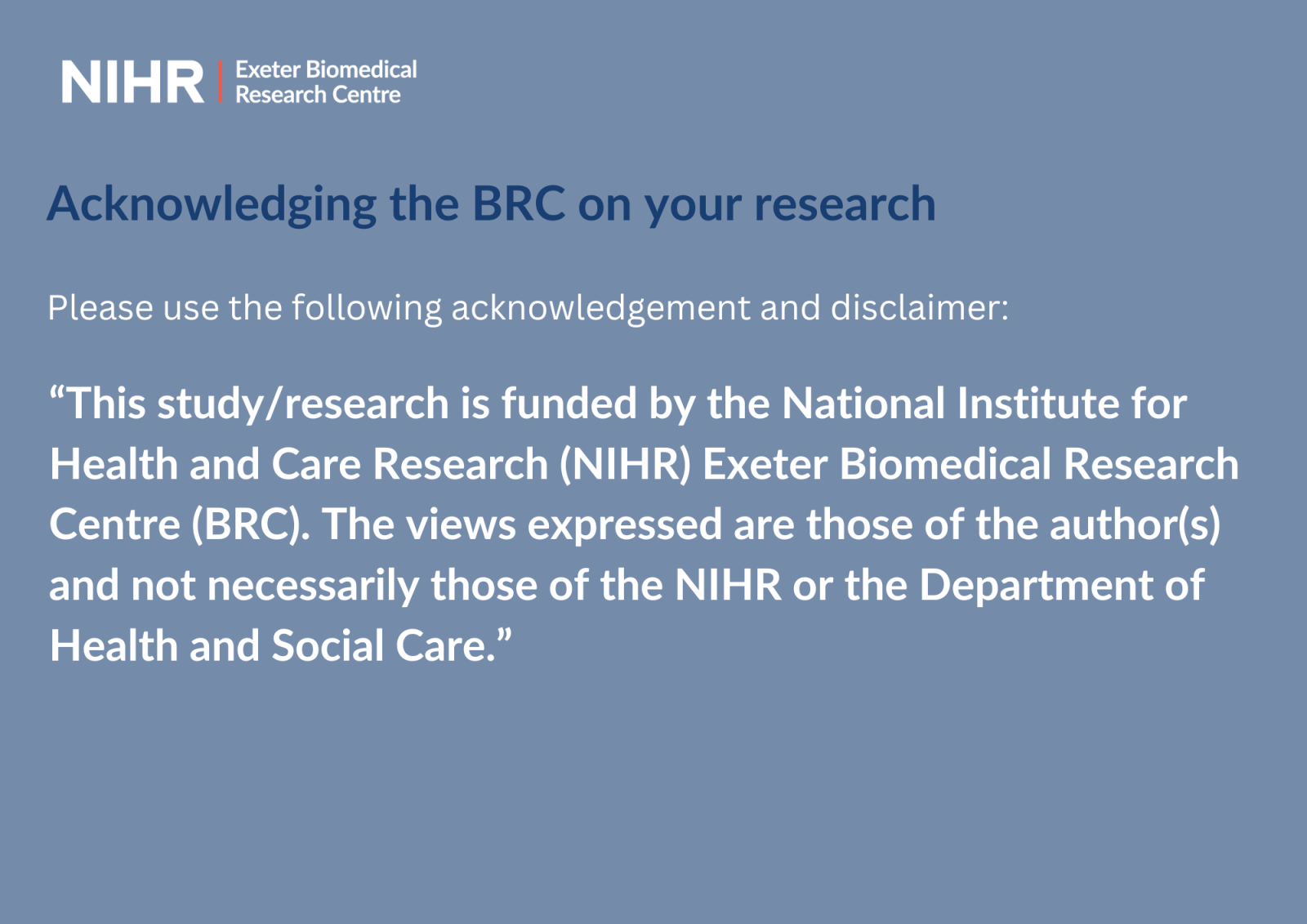 NIHR | Exeter Biomedical Research Centre

Acknowledging the BRC on your research

Please use the following acknowledgement and disclaimer:

“This study/research is funded by the National Institute for Health and Care Research (NIHR) Exeter Biomedical Research Centre (BRC). The views expressed are those of the author(s) and not necessarily those of the NIHR or the Department of Health and Social Care.”